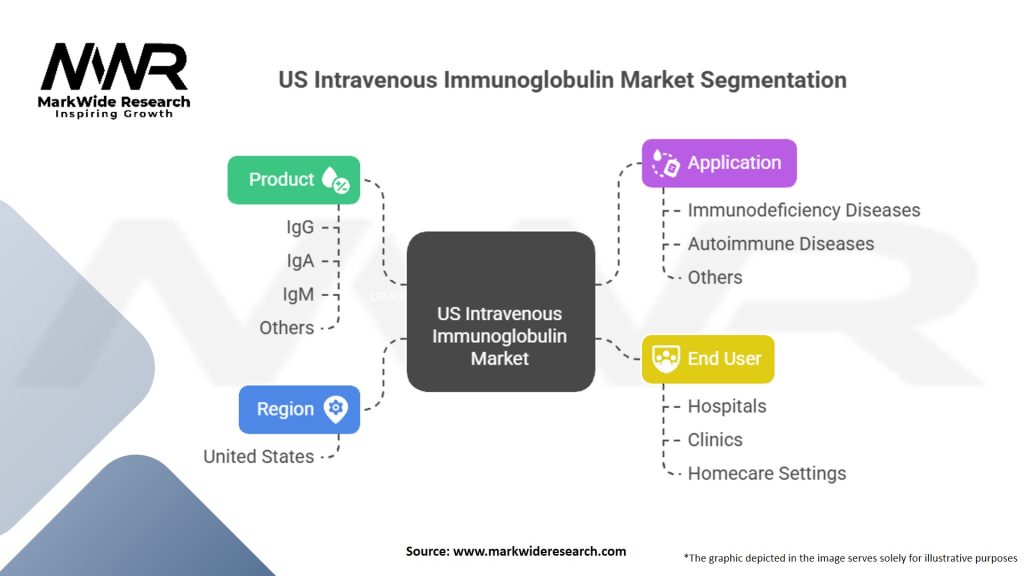 MWR
MarkWide Research
Inspiring Growth

US Intravenous Immunoglobulin Market Segmentation

Product
IgG
IgA
IgM
Others

Region
United States

US Intravenous Immunoglobulin Market

Application
Immunodeficiency Diseases
Autoimmune Diseases
Others

End User
Hospitals
Clinics
Homecare Settings

Source: www.markwideresearch.com

*The graphic depicted in the image serves solely for illustrative purposes